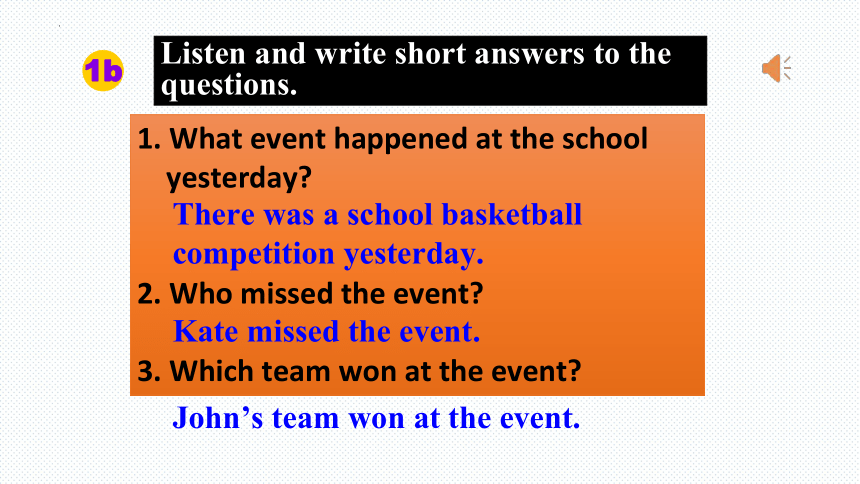 1b

Listen and write short answers to the questions.

1. What event happened at the school yesterday?

There was a school basketball competition yesterday.

2. Who missed the event?

Kate missed the event.

3. Which team won at the event?

John’s team won at the event.